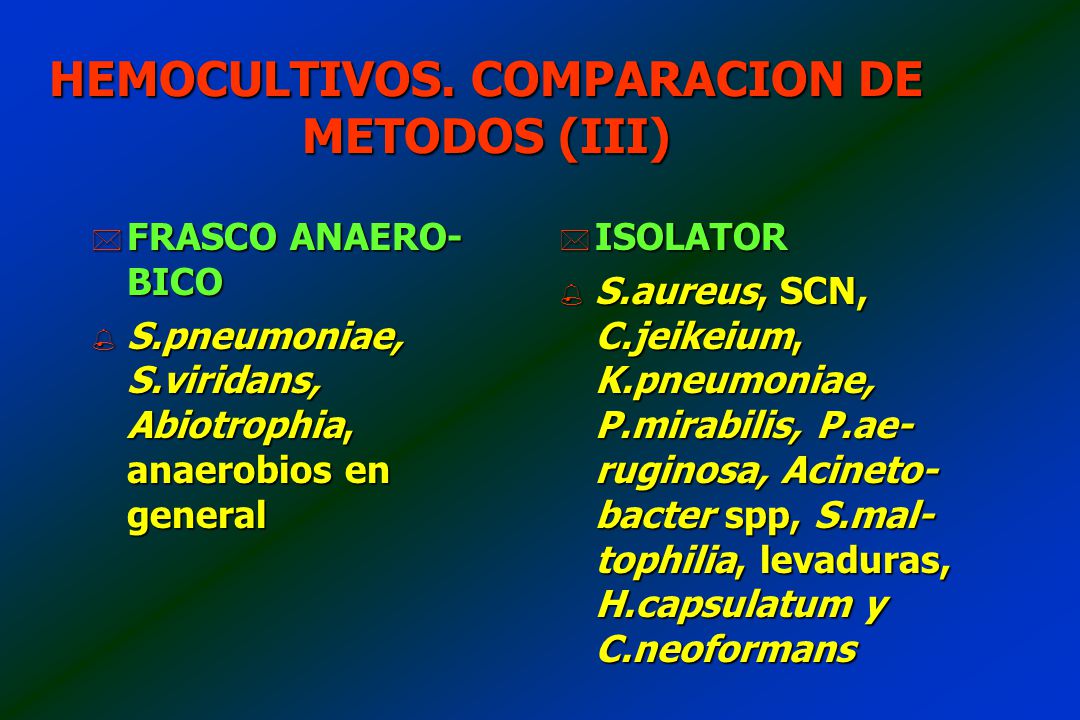 HEMOCULTIVOS. COMPARACION DE METODOS (III)

FRASCO ANAEROBICO

S.pneumoniae, S.viridans, Abiotrophia, anaerobios en general

ISOLATOR

S.aureus, SCN, C.jeikeium, K.pneumoniae, P.mirabilis, P.aeruginosa, Acinetobacter spp, S.maltophilia, levaduras, H.capsulatum y C.neoformans